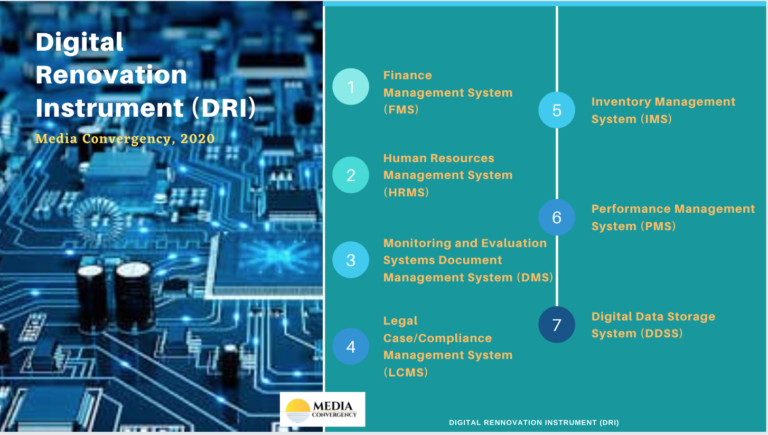 Digital Renovation Instrument (DRI)

Media Convergency, 2020

1 Finance Management System (FMS)

2 Human Resources Management System (HRMS)

3 Monitoring and Evaluation Systems Document Management System (DMS)

4 Legal Case/Compliance Management System (LCMS)

5 Inventory Management System (IMS)

6 Performance Management System (PMS)

7 Digital Data Storage System (DDSS)

MEDIA CONVERGENCY

DIGITAL RENNOVATION INSTRUMENT (DRI)